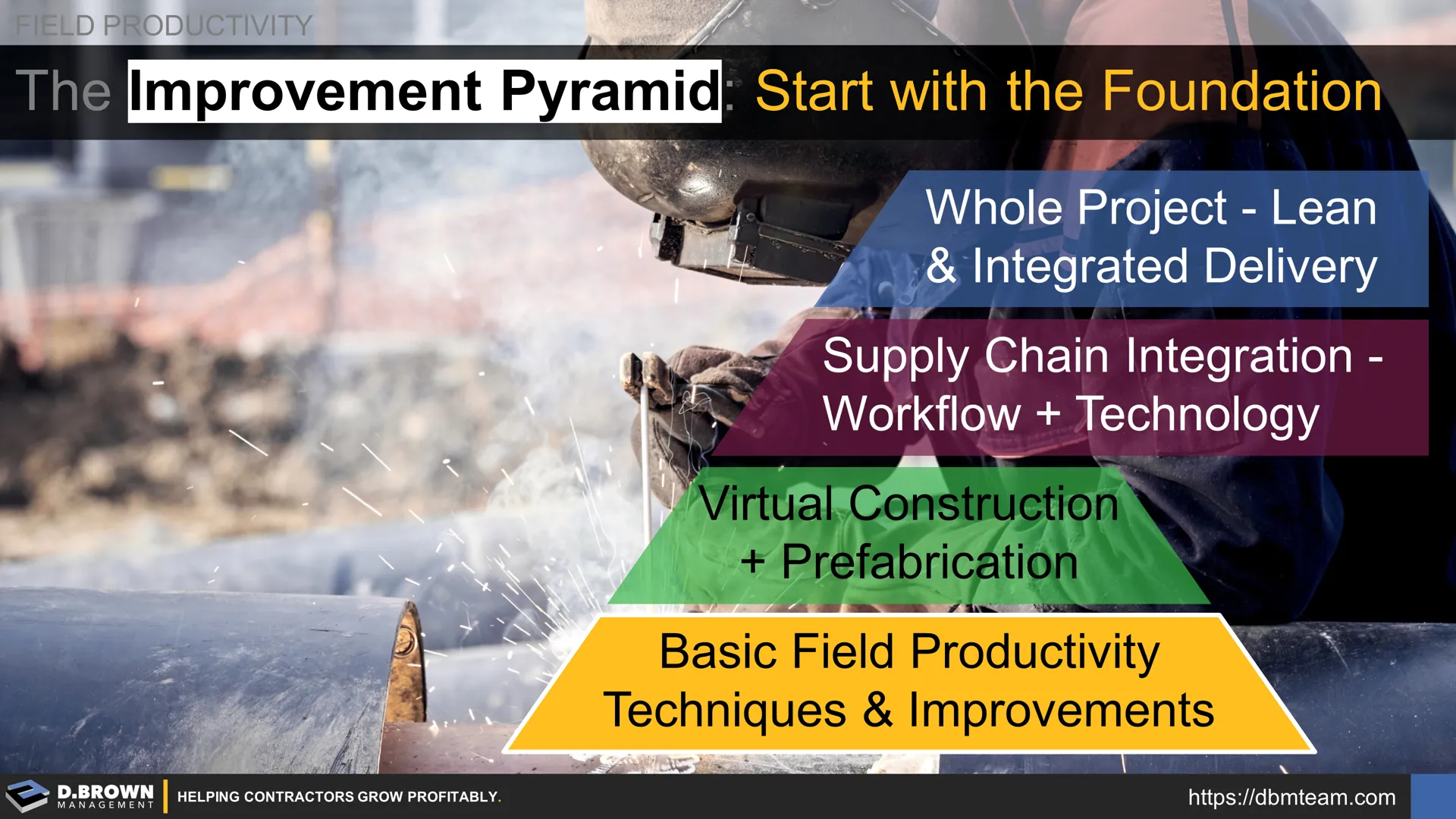 FIELD PRODUCTIVITY

The Improvement Pyramid: Start with the Foundation

Whole Project - Lean & Integrated Delivery

Supply Chain Integration - Workflow + Technology

Virtual Construction + Prefabrication

Basic Field Productivity Techniques & Improvements

D.BROWN MANAGEMENT

HELPING CONTRACTORS GROW PROFITABLY.

https://dbmteam.com